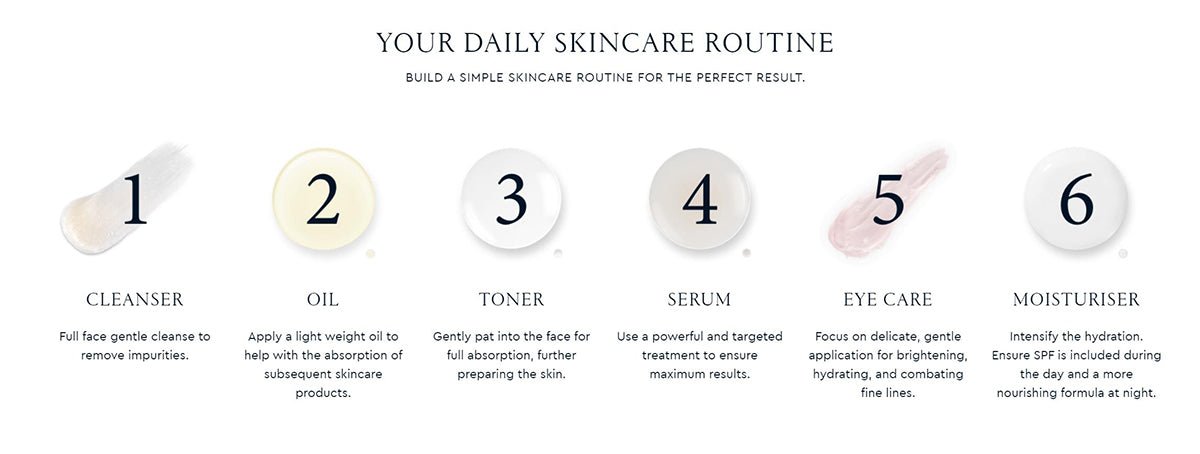 YOUR DAILY SKINCARE ROUTINE

BUILD A SIMPLE SKINCARE ROUTINE FOR THE PERFECT RESULT.

1

CLEANSER

Full face gentle cleanse to remove impurities.

2

OIL

Apply a light weight oil to help with the absorption of subsequent skincare products.

3

TONER

Gently pat into the face for full absorption, further preparing the skin.

4

SERUM

Use a powerful and targeted treatment to ensure maximum results.

5

EYE CARE

Focus on delicate, gentle application for brightening, hydrating, and combating fine lines.

6

MOISTURISER

Intensify the hydration. Ensure SPF is included during the day and a more nourishing formula at night.